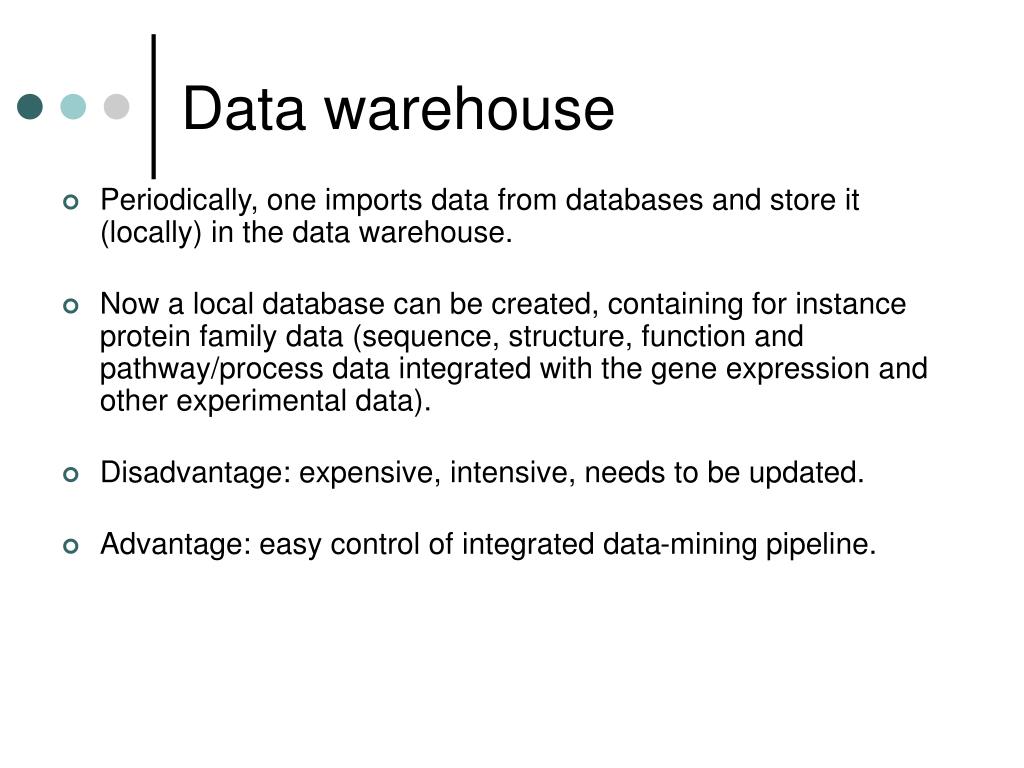 Data warehouse

Periodically, one imports data from databases and store it (locally) in the data warehouse.

Now a local database can be created, containing for instance protein family data (sequence, structure, function and pathway/process data integrated with the gene expression and other experimental data).

Disadvantage: expensive, intensive, needs to be updated.

Advantage: easy control of integrated data-mining pipeline.